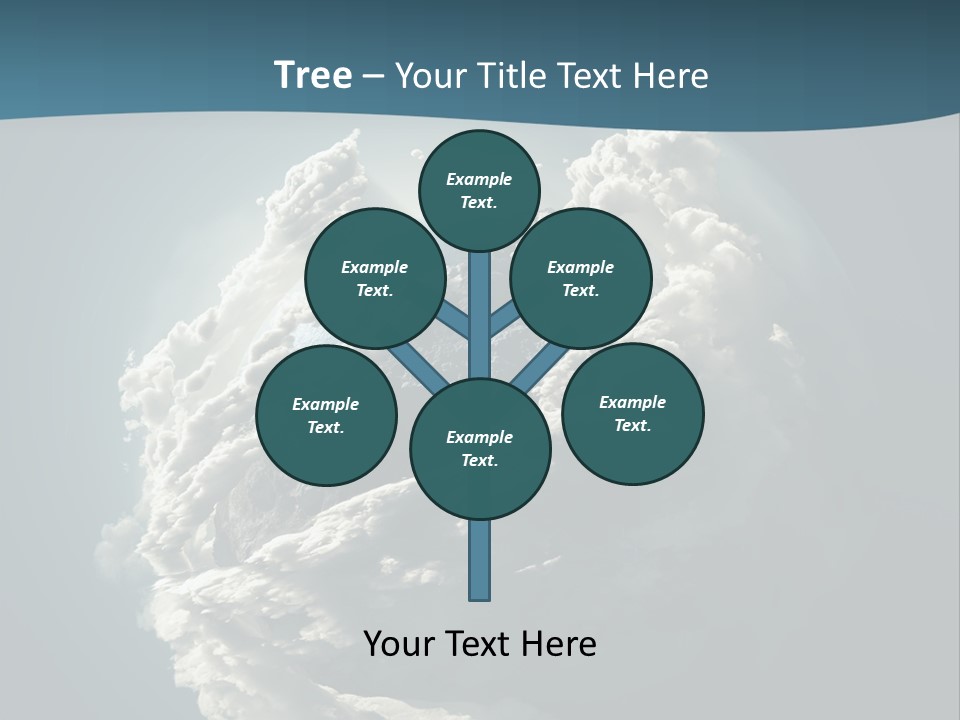 Tree – Your Title Text Here

Example Text.

Example Text.

Example Text.

Example Text.

Example Text.

Example Text.

Your Text Here